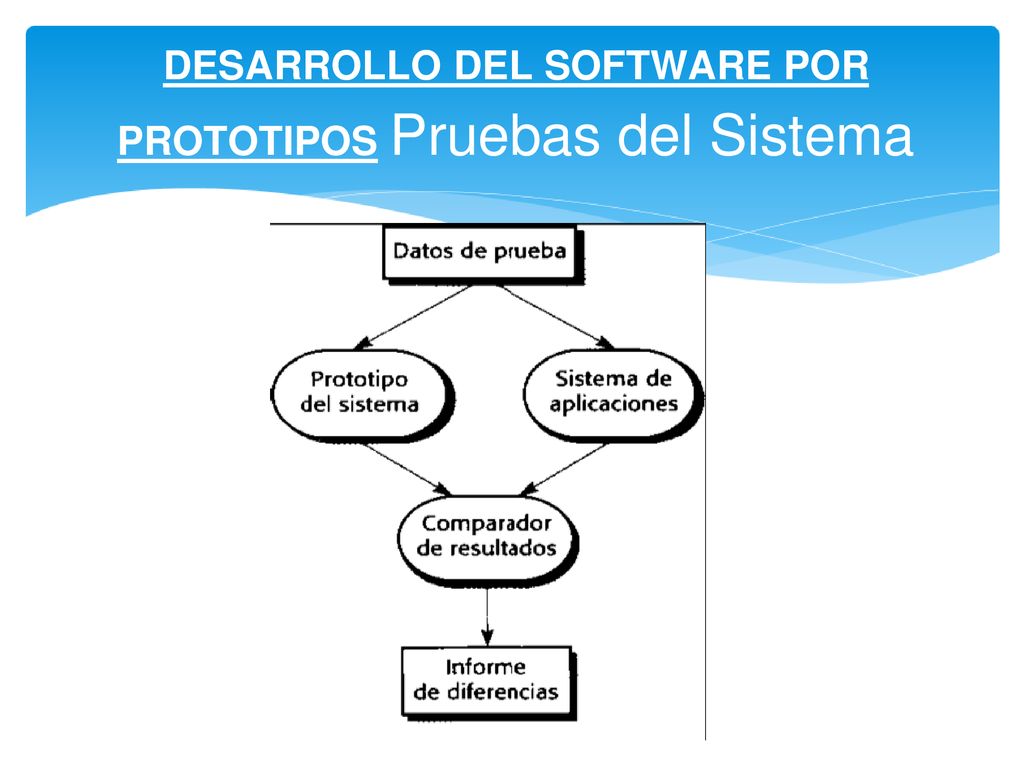 DESARROLLO DEL SOFTWARE POR PROTOTIPOS Pruebas del Sistema

Datos de prueba

Prototipo del sistema

Sistema de aplicaciones

Comparador de resultados

Informe de diferencias